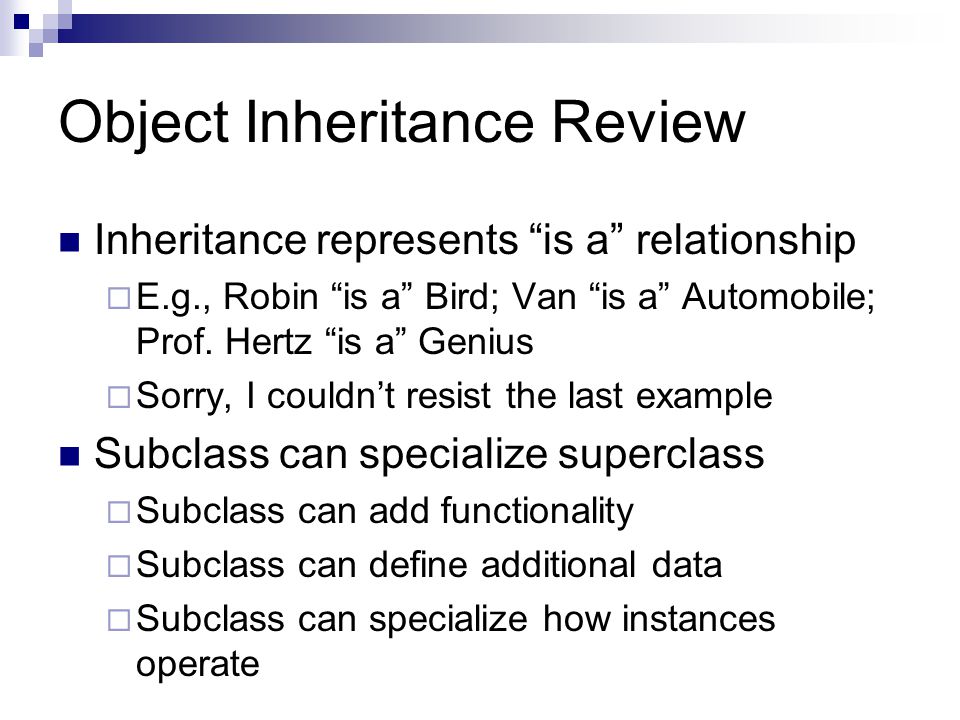 Object Inheritance Review

Inheritance represents “is a” relationship

E.g., Robin “is a” Bird; Van “is a” Automobile; Prof. Hertz “is a” Genius

Sorry, I couldn’t resist the last example

Subclass can specialize superclass

Subclass can add functionality

Subclass can define additional data

Subclass can specialize how instances operate